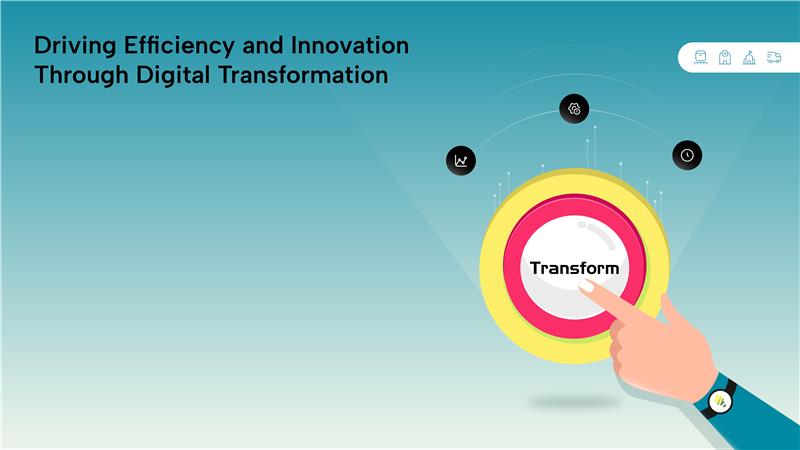 Driving Efficiency and Innovation Through Digital Transformation

Transform